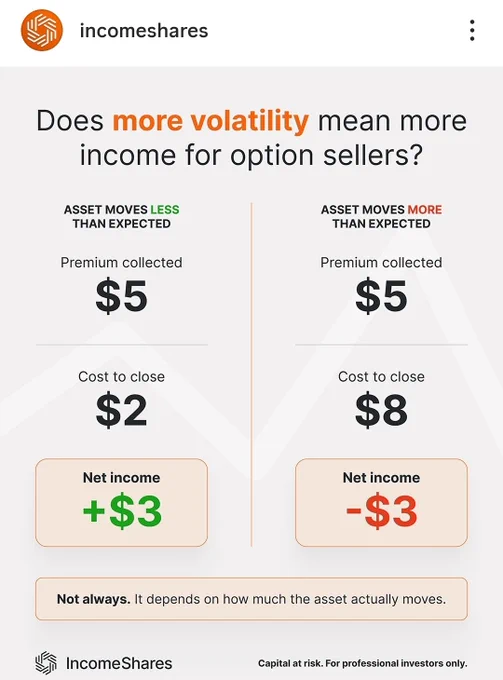 incomeshares

Does more volatility mean more income for option sellers?

ASSET MOVES LESS THAN EXPECTED

Premium collected
$5

Cost to close
$2

Net income
+$3

ASSET MOVES MORE THAN EXPECTED

Premium collected
$5

Cost to close
$8

Net income
-$3

Not always. It depends on how much the asset actually moves.

IncomeShares

Capital at risk. For professional investors only.